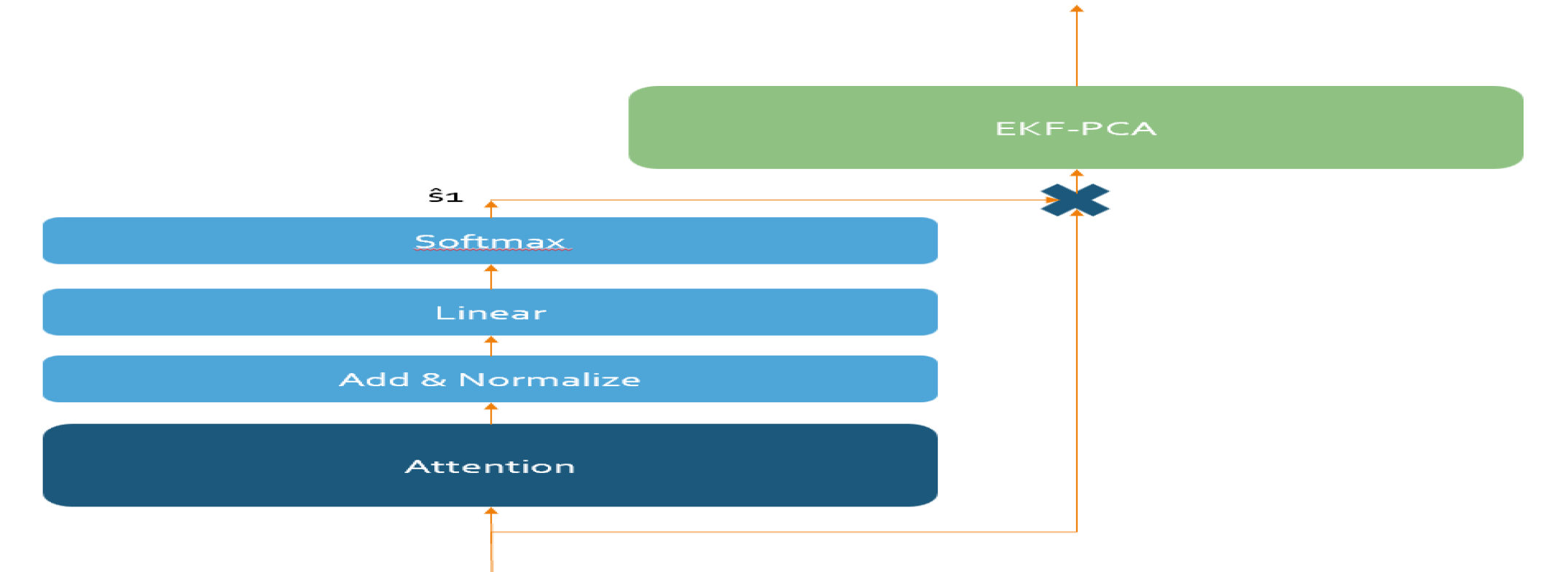 EKF-PCA

$\hat{s}_1$

Softmax

Linear

Add & Normalize

Attention